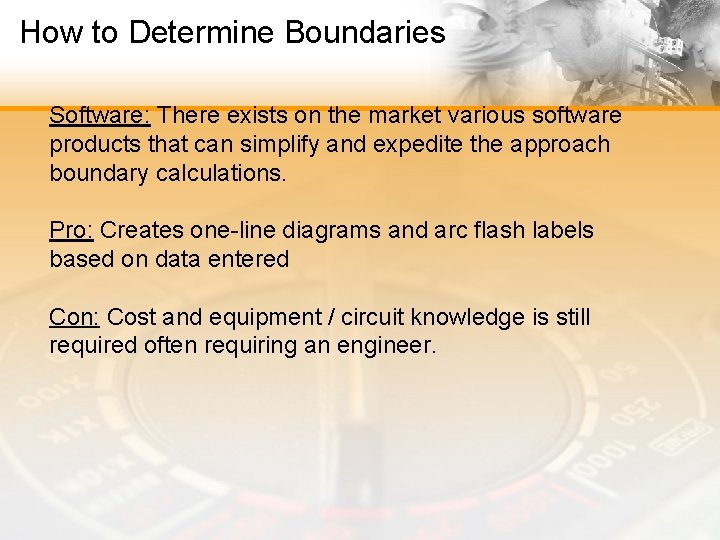 How to Determine Boundaries

Software: There exists on the market various software products that can simplify and expedite the approach boundary calculations.

Pro: Creates one-line diagrams and arc flash labels based on data entered

Con: Cost and equipment / circuit knowledge is still required often requiring an engineer.